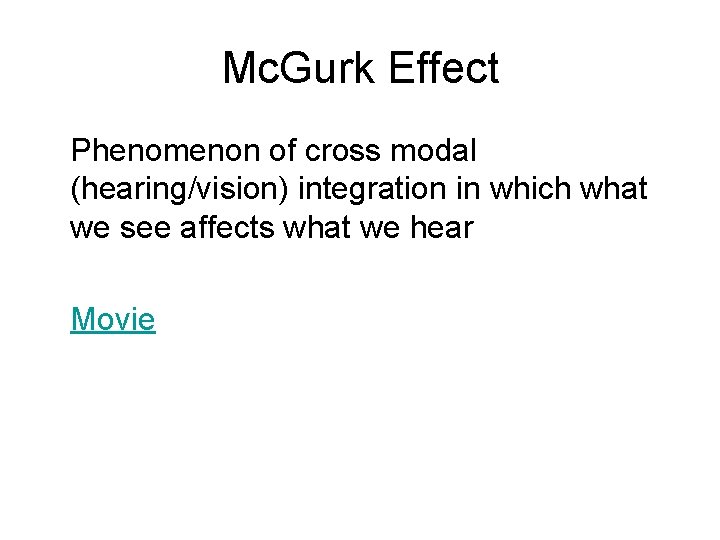 McGurk Effect

Phenomenon of cross modal (hearing/vision) integration in which what we see affects what we hear

Movie